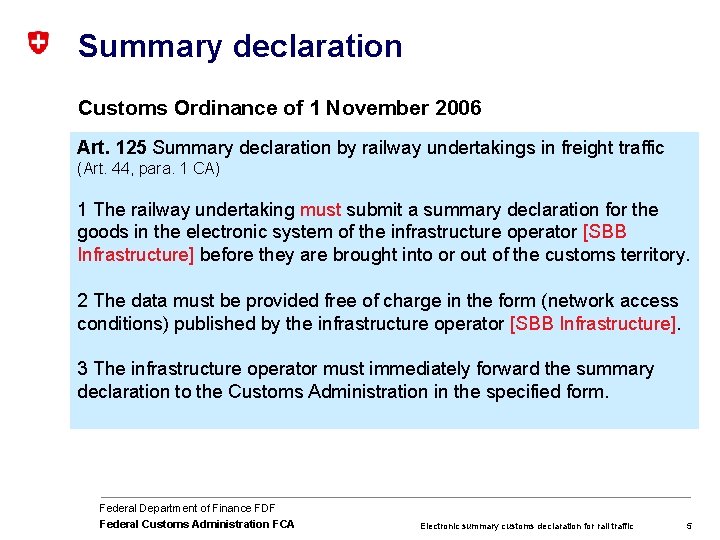 Summary declaration

Customs Ordinance of 1 November 2006

Art. 125 Summary declaration by railway undertakings in freight traffic
(Art. 44, para. 1 CA)

1 The railway undertaking must submit a summary declaration for the goods in the electronic system of the infrastructure operator [SBB Infrastructure] before they are brought into or out of the customs territory.

2 The data must be provided free of charge in the form (network access conditions) published by the infrastructure operator [SBB Infrastructure].

3 The infrastructure operator must immediately forward the summary declaration to the Customs Administration in the specified form.

Federal Department of Finance FDF
Federal Customs Administration FCA

Electronic summary customs declaration for rail traffic

5